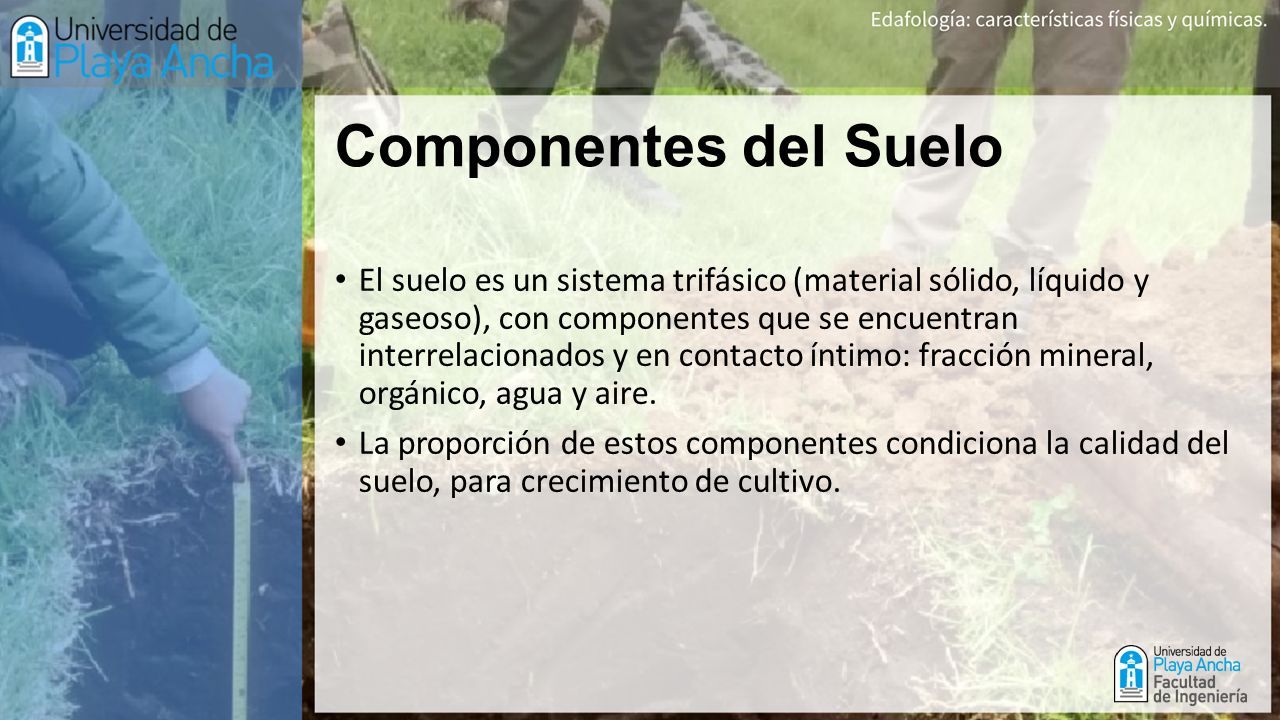 Universidad de Playa Ancha

Edafología: características físicas y químicas.

Componentes del Suelo

• El suelo es un sistema trifásico (material sólido, líquido y gaseoso), con componentes que se encuentran interrelacionados y en contacto íntimo: fracción mineral, orgánico, agua y aire.

• La proporción de estos componentes condiciona la calidad del suelo, para crecimiento de cultivo.

Universidad de Playa Ancha Facultad de Ingeniería